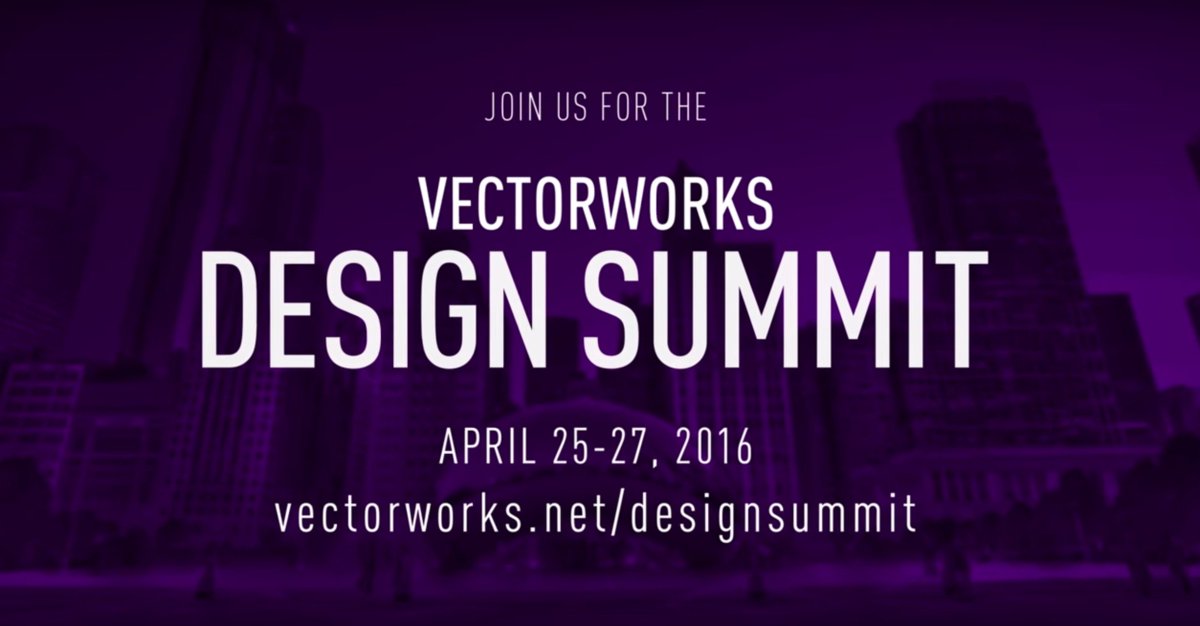 JOIN US FOR THE

VECTORWORKS
DESIGN SUMMIT

APRIL 25-27, 2016
vectorworks.net/designsummit